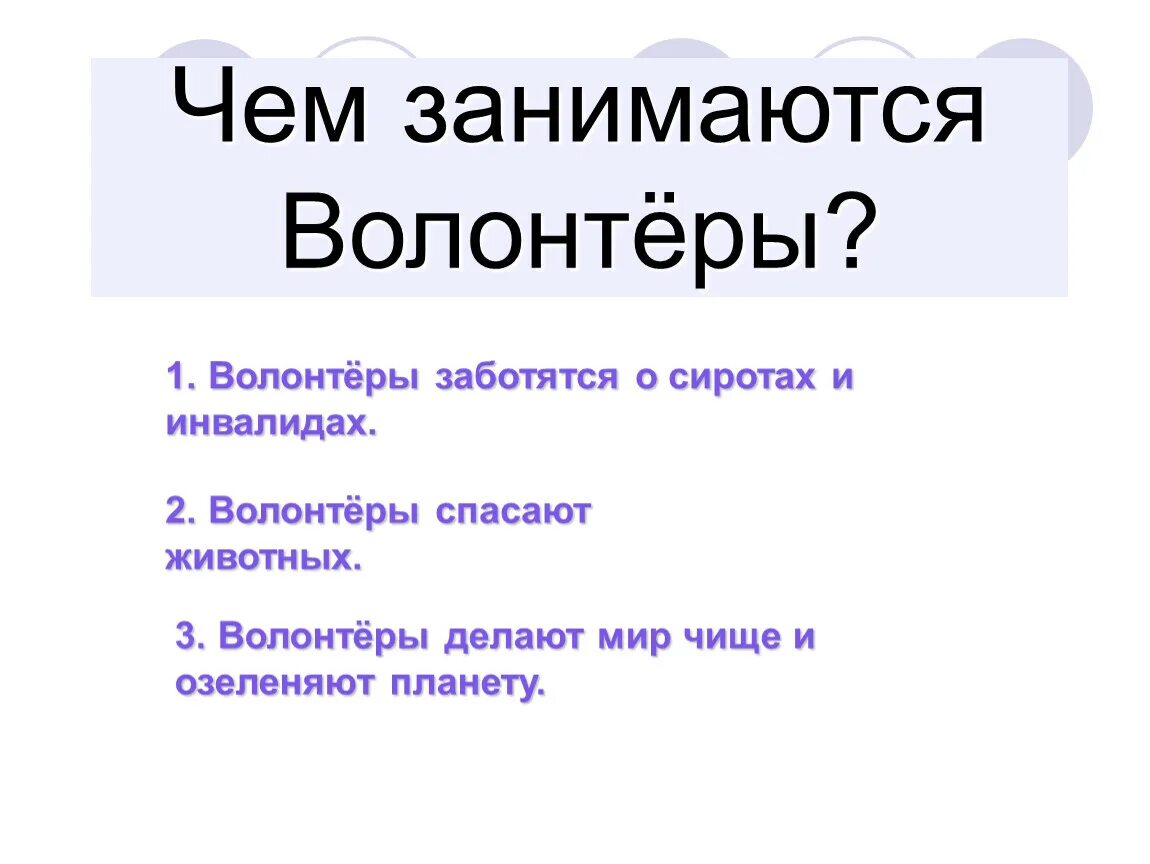 Чем занимаются Волонтёры?

1. Волонтёры заботятся о сиротах и инвалидах.

2. Волонтёры спасают животных.

3. Волонтёры делают мир чище и озеленяют планету.